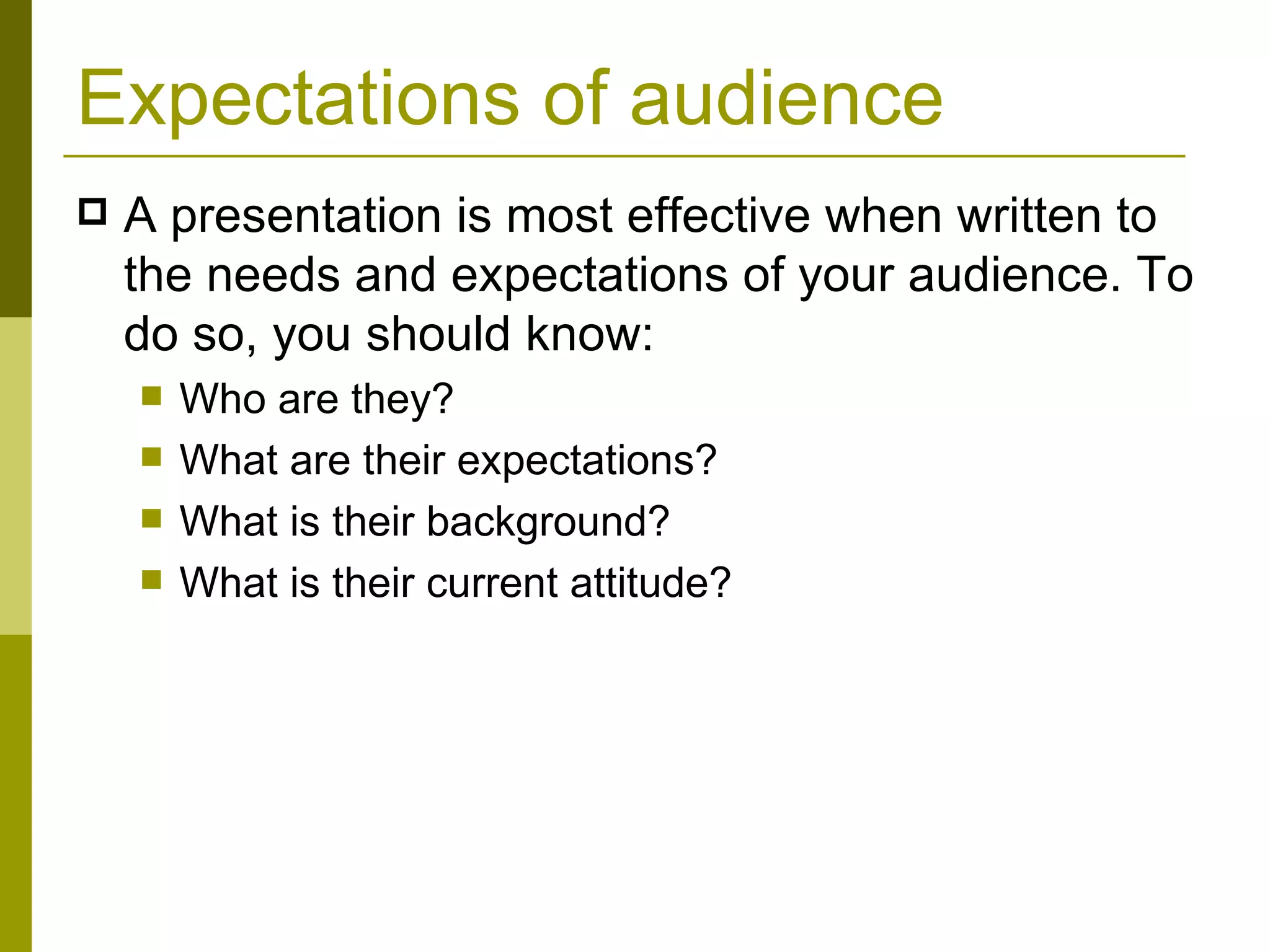 Expectations of audience

A presentation is most effective when written to the needs and expectations of your audience. To do so, you should know:

Who are they?
What are their expectations?
What is their background?
What is their current attitude?